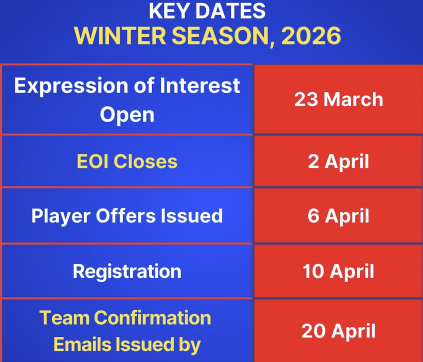 KEY DATES
WINTER SEASON, 2026

| | |
|---|---|
| Expression of Interest Open | 23 March |
| EOI Closes | 2 April |
| Player Offers Issued | 6 April |
| Registration | 10 April |
| Team Confirmation Emails Issued by | 20 April |